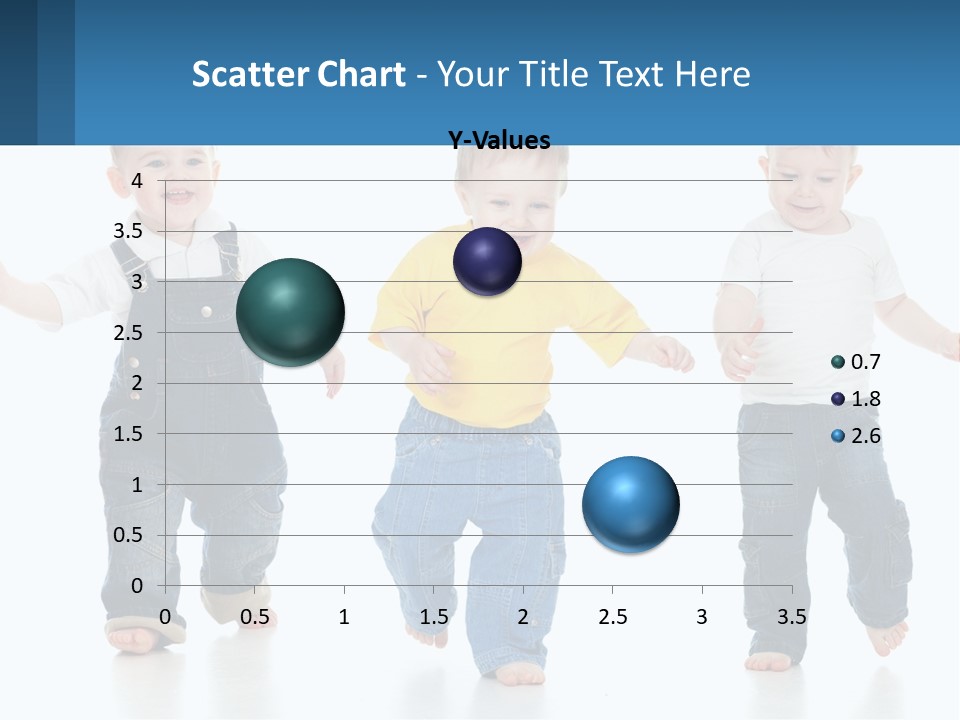 Scatter Chart - Your Title Text Here

Y-Values

4
3.5
3
2.5
2
1.5
1
0.5
0

0 0.5 1 1.5 2 2.5 3 3.5

0.7
1.8
2.6